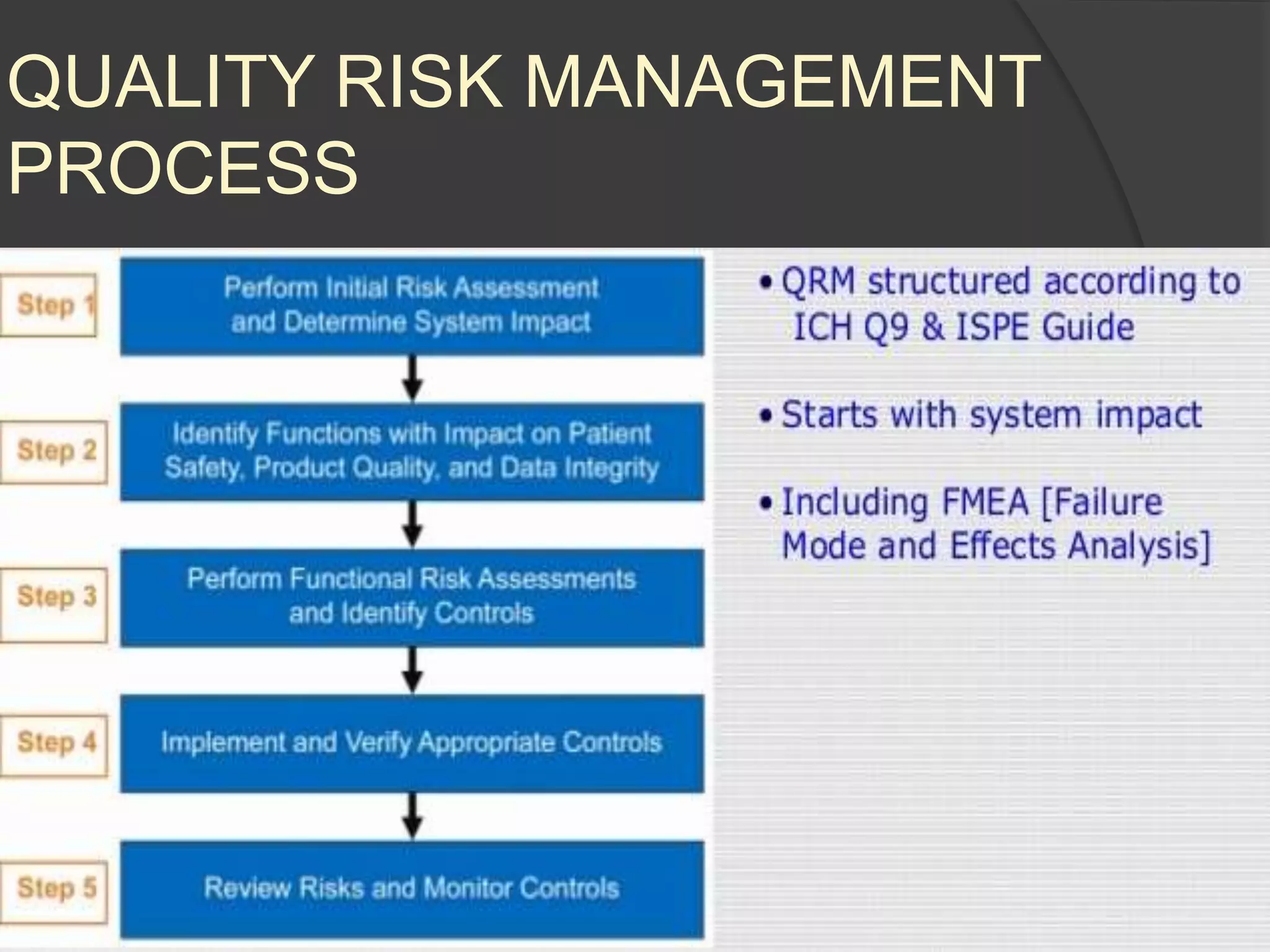 QUALITY RISK MANAGEMENT PROCESS

Step 1

Perform Initial Risk Assessment and Determine System Impact

Step 2

Identify Functions with Impact on Patient Safety, Product Quality, and Data Integrity

Step 3

Perform Functional Risk Assessments and Identify Controls

Step 4

Implement and Verify Appropriate Controls

Step 5

Review Risks and Monitor Controls

• QRM structured according to ICH Q9 & ISPE Guide

• Starts with system impact

• Including FMEA [Failure Mode and Effects Analysis]